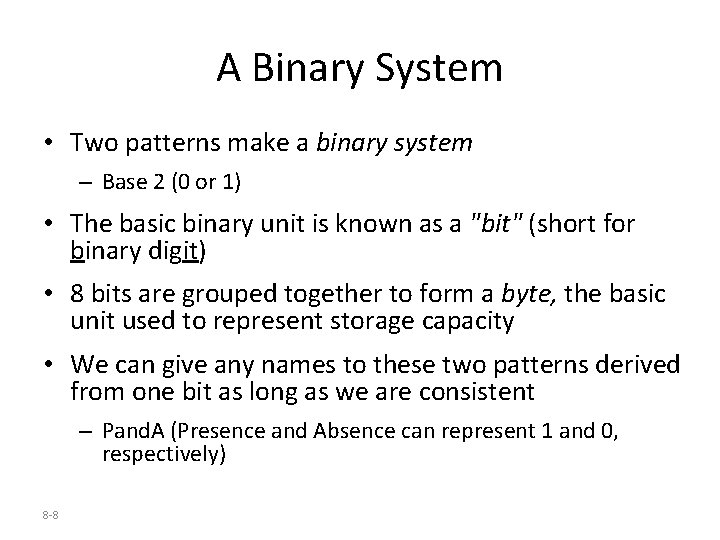 A Binary System

• Two patterns make a binary system
  – Base 2 (0 or 1)
• The basic binary unit is known as a "bit" (short for binary digit)
• 8 bits are grouped together to form a byte, the basic unit used to represent storage capacity
• We can give any names to these two patterns derived from one bit as long as we are consistent
  – PandA (Presence and Absence can represent 1 and 0, respectively)

8-8